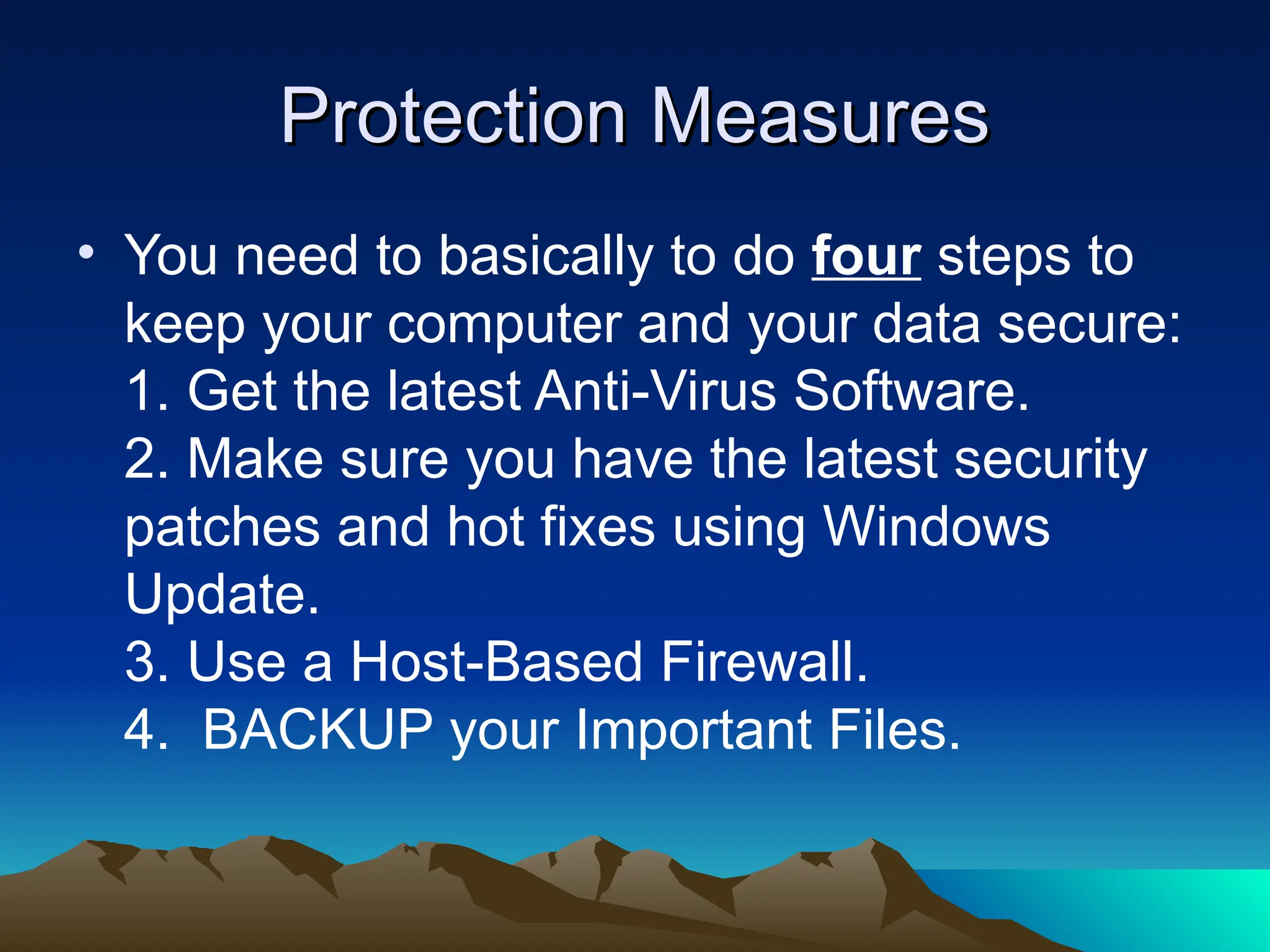 Protection Measures

• You need to basically to do four steps to keep your computer and your data secure:
1. Get the latest Anti-Virus Software.
2. Make sure you have the latest security patches and hot fixes using Windows Update.
3. Use a Host-Based Firewall.
4. BACKUP your Important Files.